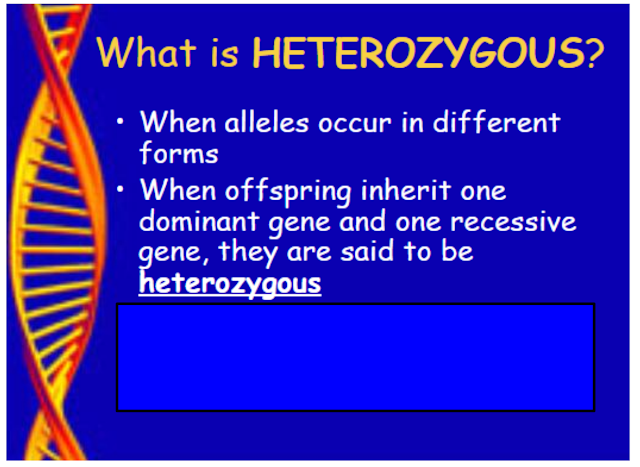 What is HETEROZYGOUS?

• When alleles occur in different forms

• When offspring inherit one dominant gene and one recessive gene, they are said to be heterozygous